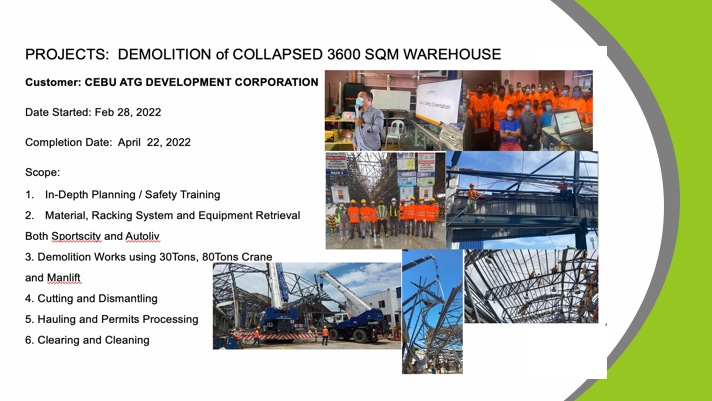 PROJECTS: DEMOLITION of COLLAPSED 3600 SQM WAREHOUSE

Customer: CEBU ATG DEVELOPMENT CORPORATION

Date Started: Feb 28, 2022

Completion Date: April 22, 2022

Scope:

1. In-Depth Planning / Safety Training

2. Material, Racking System and Equipment Retrieval Both Sportscity and Autoliv

3. Demolition Works using 30Tons, 80Tons Crane and Manlift

4. Cutting and Dismantling

5. Hauling and Permits Processing

6. Clearing and Cleaning

Basic Safety Orientation